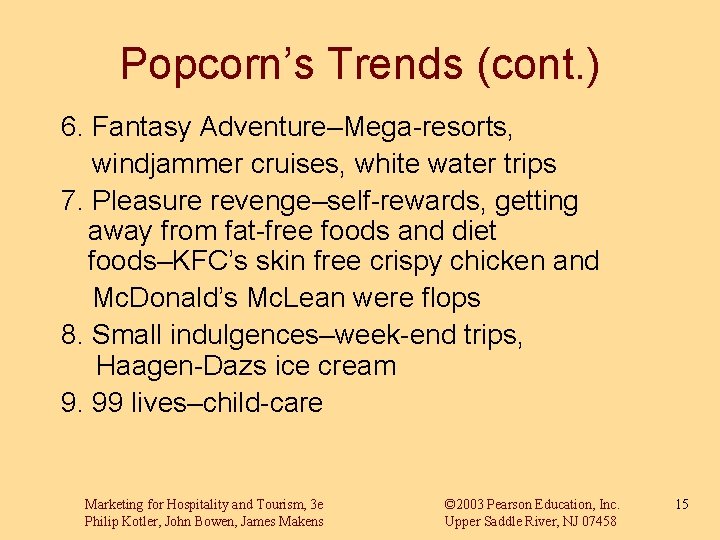 Popcorn's Trends (cont.)

6. Fantasy Adventure–Mega-resorts, windjammer cruises, white water trips

7. Pleasure revenge–self-rewards, getting away from fat-free foods and diet foods–KFC's skin free crispy chicken and McDonald's McLean were flops

8. Small indulgences–week-end trips, Haagen-Dazs ice cream

9. 99 lives–child-care

Marketing for Hospitality and Tourism, 3e
Philip Kotler, John Bowen, James Makens

©2003 Pearson Education, Inc.
Upper Saddle River, NJ 07458

15